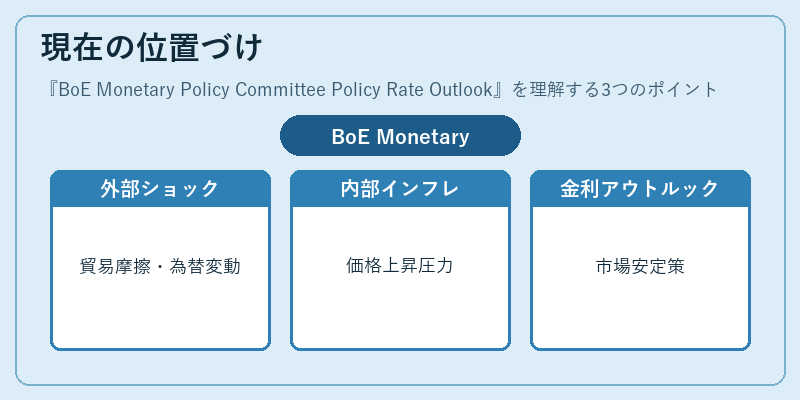 現在の位置づけ

『BoE Monetary Policy Committee Policy Rate Outlook』を理解する3つのポイント

BoE Monetary

外部ショック

貿易摩擦・為替変動

内部インフレ

価格上昇圧力

金利アウトルック

市場安定策